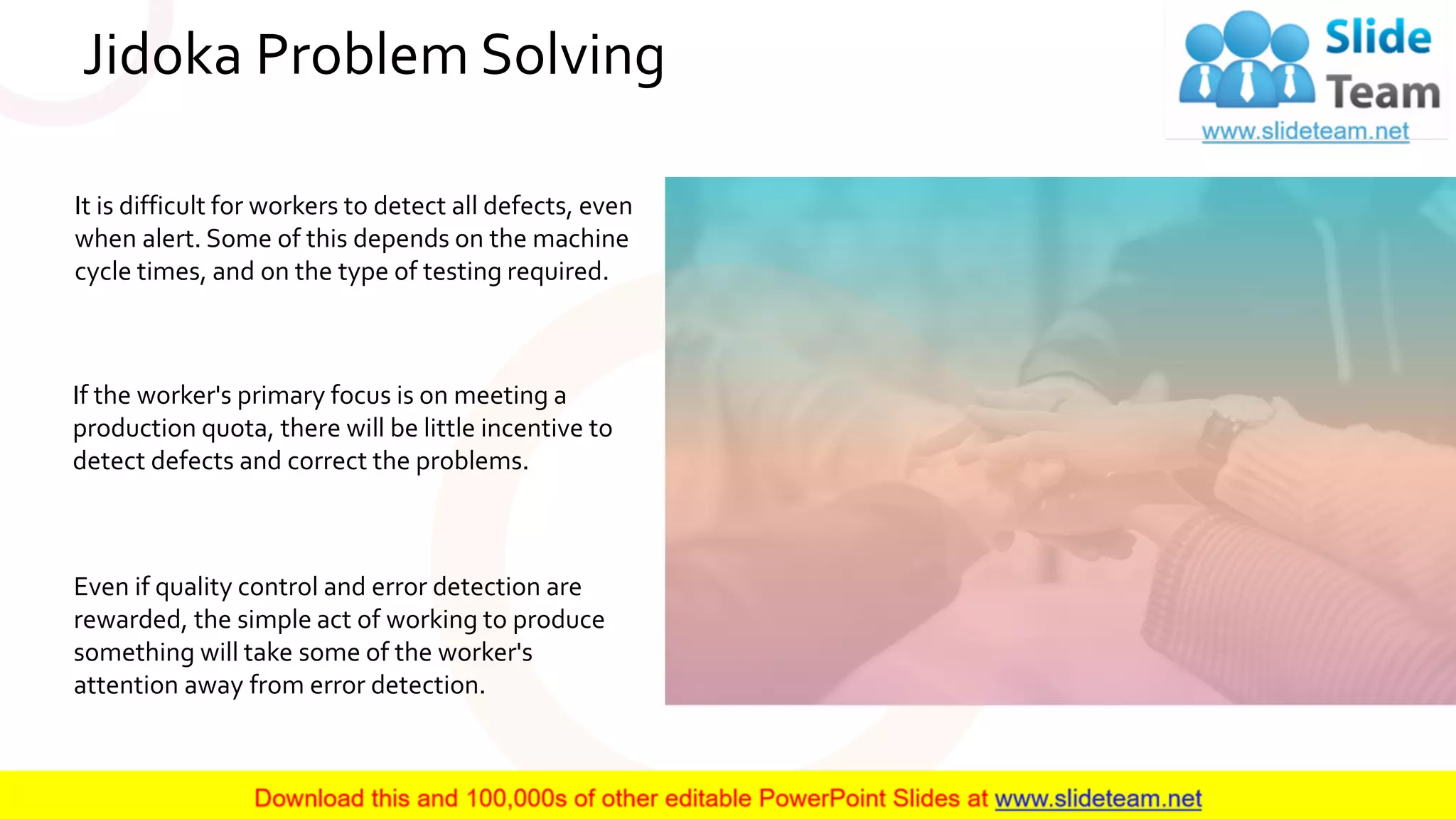 Jidoka Problem Solving

Slide Team
www.slideteam.net

It is difficult for workers to detect all defects, even when alert. Some of this depends on the machine cycle times, and on the type of testing required.

If the worker's primary focus is on meeting a production quota, there will be little incentive to detect defects and correct the problems.

Even if quality control and error detection are rewarded, the simple act of working to produce something will take some of the worker's attention away from error detection.

Download this and 100,000s of other editable PowerPoint Slides at www.slideteam.net